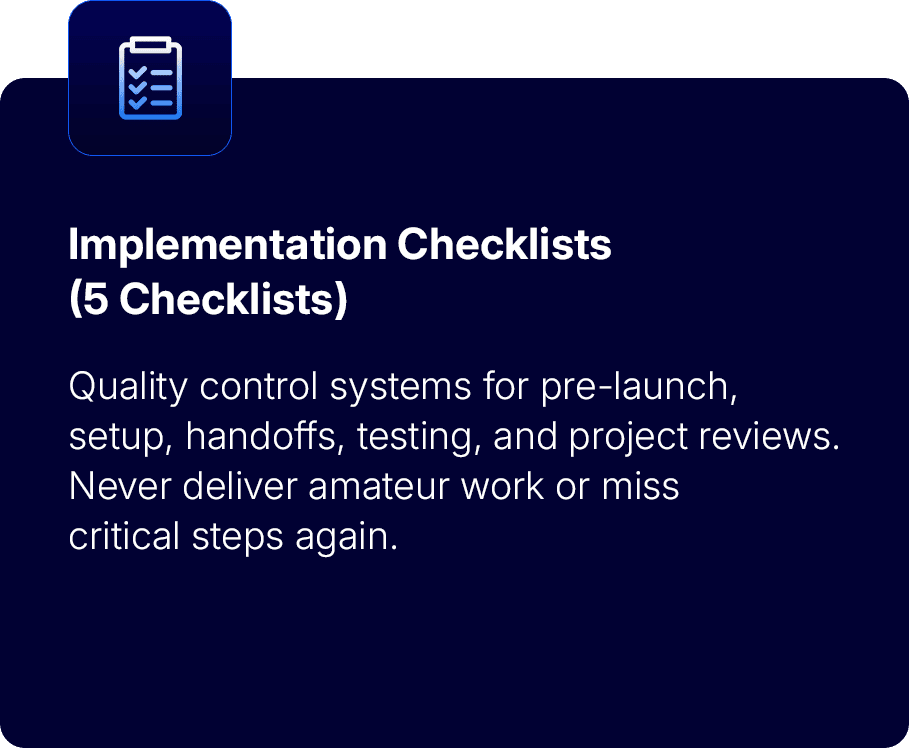 Implementation Checklists
(5 Checklists)

Quality control systems for pre-launch, setup, handoffs, testing, and project reviews. Never deliver amateur work or miss critical steps again.